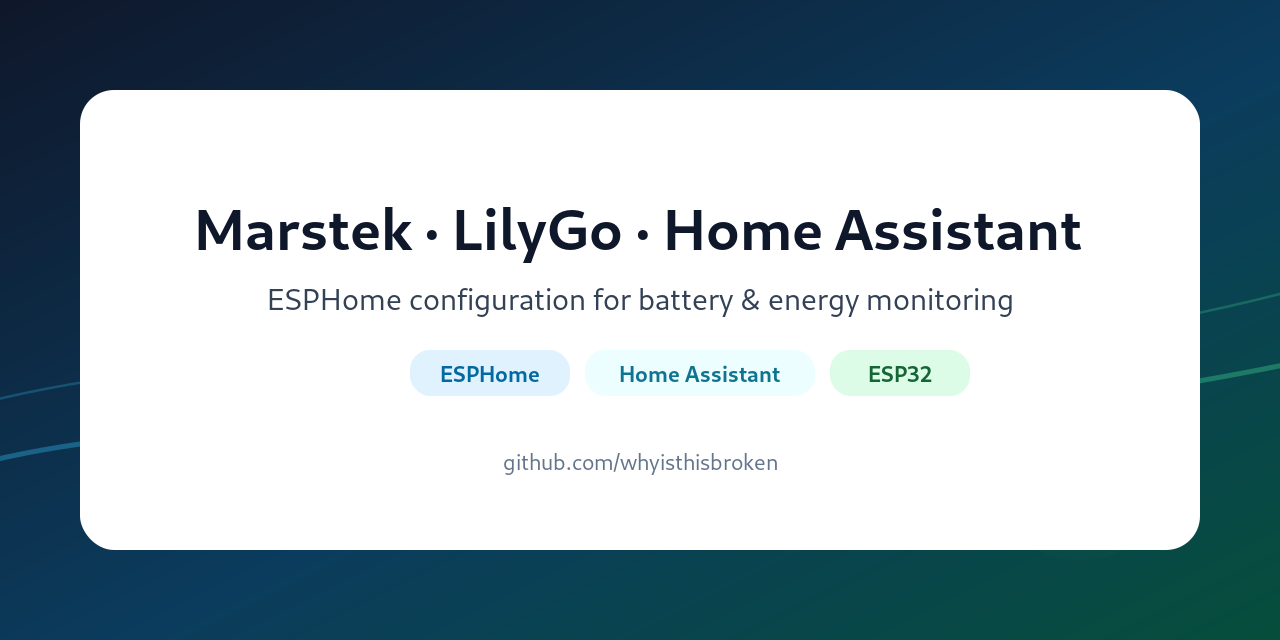 Marstek · LilyGo · Home Assistant

ESPHome configuration for battery & energy monitoring

ESPHome Home Assistant ESP32

github.com/whyisthisbroken